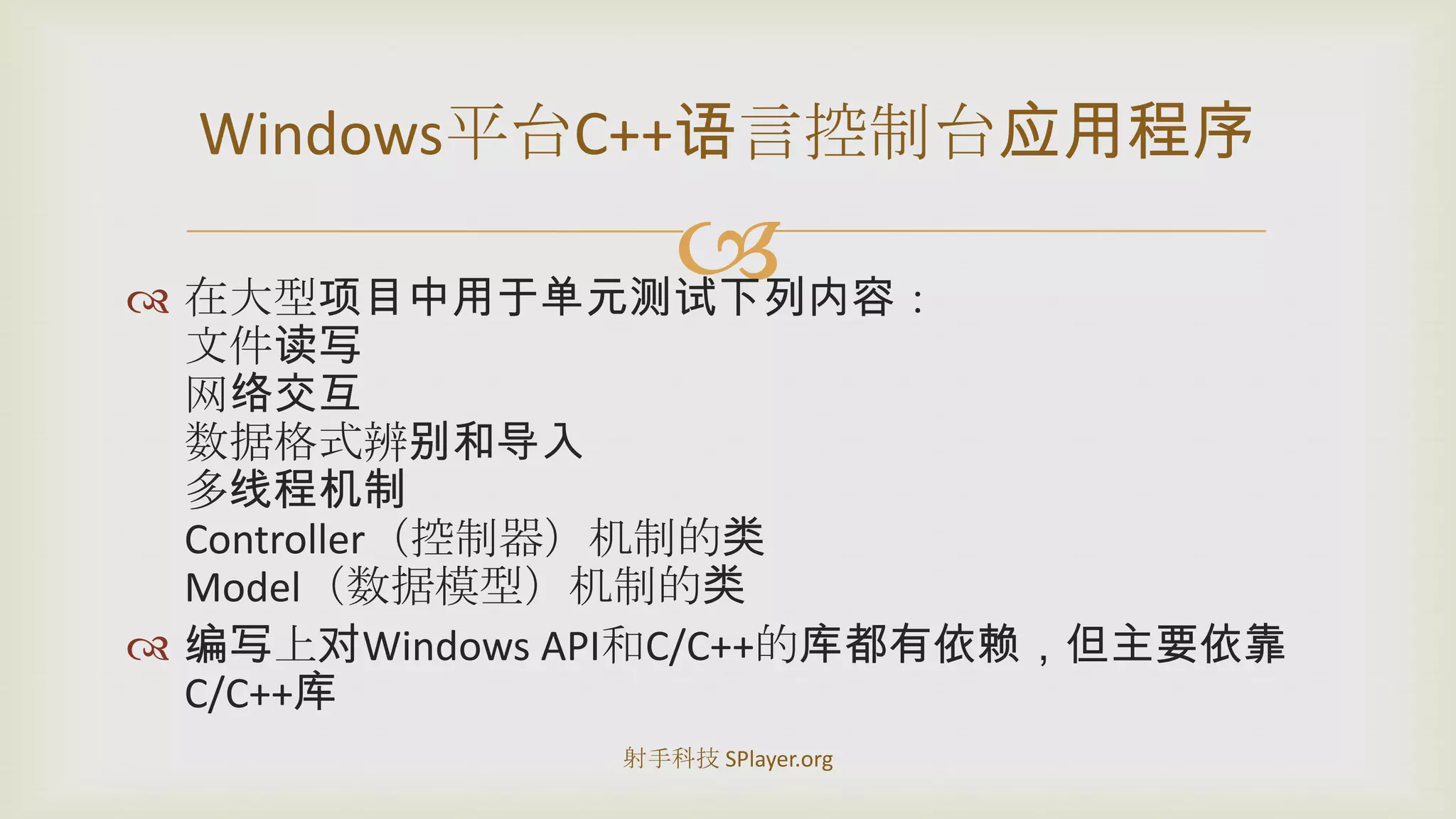 Windows平台C++语言控制台应用程序

在大型项目中用于单元测试下列内容：
文件读写
网络交互
数据格式辨别和导入
多线程机制
Controller（控制器）机制的类
Model（数据模型）机制的类

编写上对Windows API和C/C++的库都有依赖，但主要依靠C/C++库

射手科技 SPlayer.org